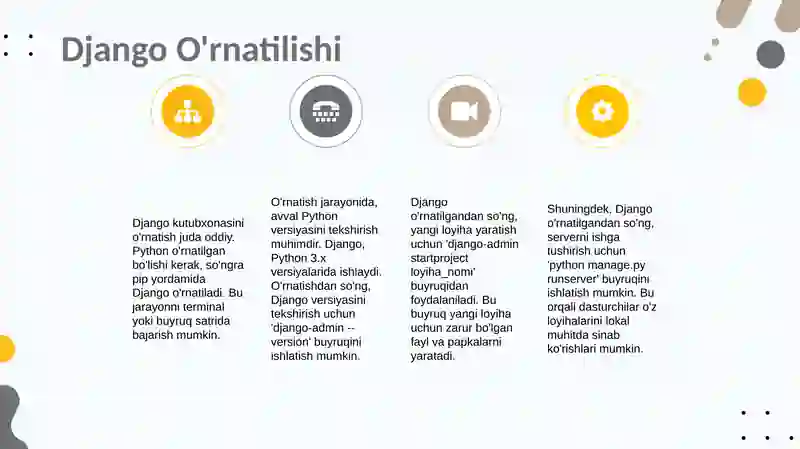 Django O'rnatilishi

Django kutubxonasini o'rnatish juda oddiy. Python o'rnatilgan bo'lishi kerak, so'ngra pip yordamida Django o'rnatiladi. Bu jarayonni terminal yoki buyruq satrida bajarish mumkin.

O'rnatish jarayonida, avval Python versiyasini tekshirish muhimdir. Django, Python 3.x versiyalarida ishlaydi. O'rnatishdan so'ng, Django versiyasini tekshirish uchun 'django-admin --version' buyruqini ishlatish mumkin.

Django o'rnatilgandan so'ng, yangi loyiha yaratish uchun 'django-admin startproject loyiha_nomi' buyruqidan foydalaniladi. Bu buyruq yangi loyiha uchun zarur bo'lgan fayl va papkalarni yaratadi.

Shuningdek, Django o'rnatilgandan so'ng, serverni ishga tushirish uchun 'python manage.py runserver' buyruqini ishlatish mumkin. Bu orqali dasturchilar o'z loyihalarini lokal muhitda sinab ko'rishlari mumkin.